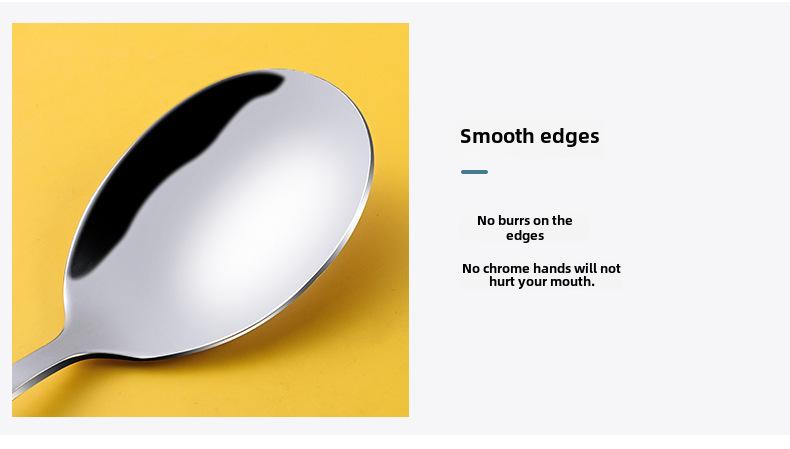 Smooth edges

No burrs on the edges

No chrome hands will not hurt your mouth.